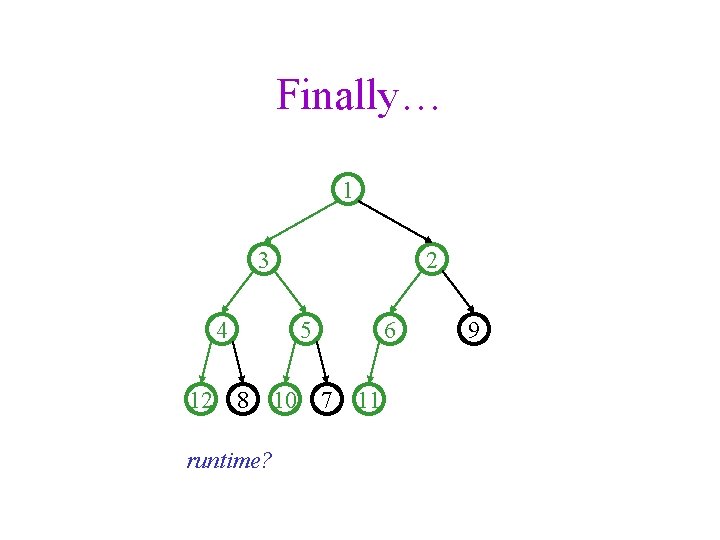 Finally…

1
3
2
4
5
6
9
12
8
10
7
11

runtime?